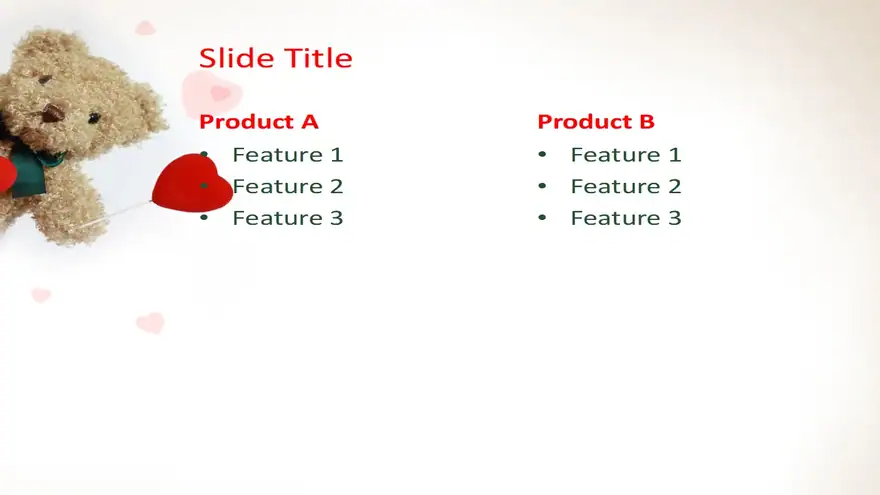 Slide Title

Product A
• Feature 1
• Feature 2
• Feature 3

Product B
• Feature 1
• Feature 2
• Feature 3